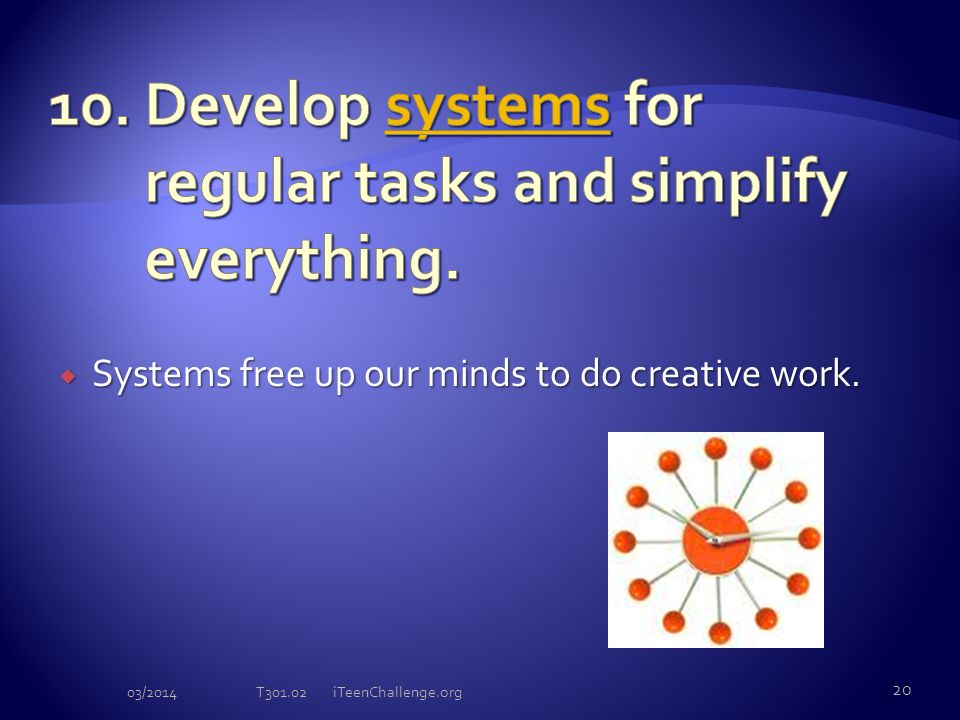 10. Develop systems for regular tasks and simplify everything.

Systems free up our minds to do creative work.

03/2014 T301.02 iTeenChallenge.org 20